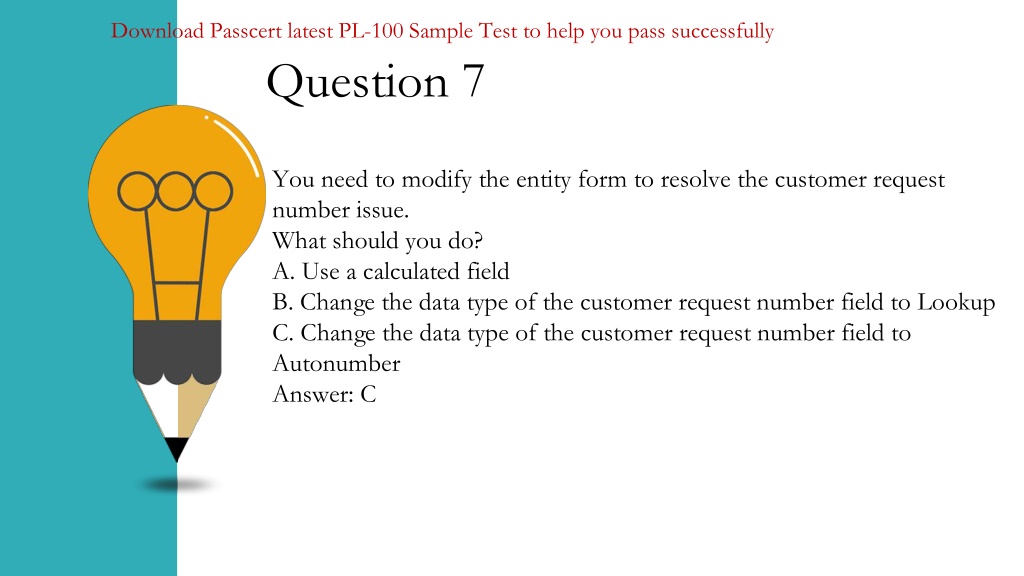 Download Passcert latest PL-100 Sample Test to help you pass successfully

Question 7

You need to modify the entity form to resolve the customer request number issue.
What should you do?
A. Use a calculated field
B. Change the data type of the customer request number field to Lookup
C. Change the data type of the customer request number field to Autonumber
Answer: C